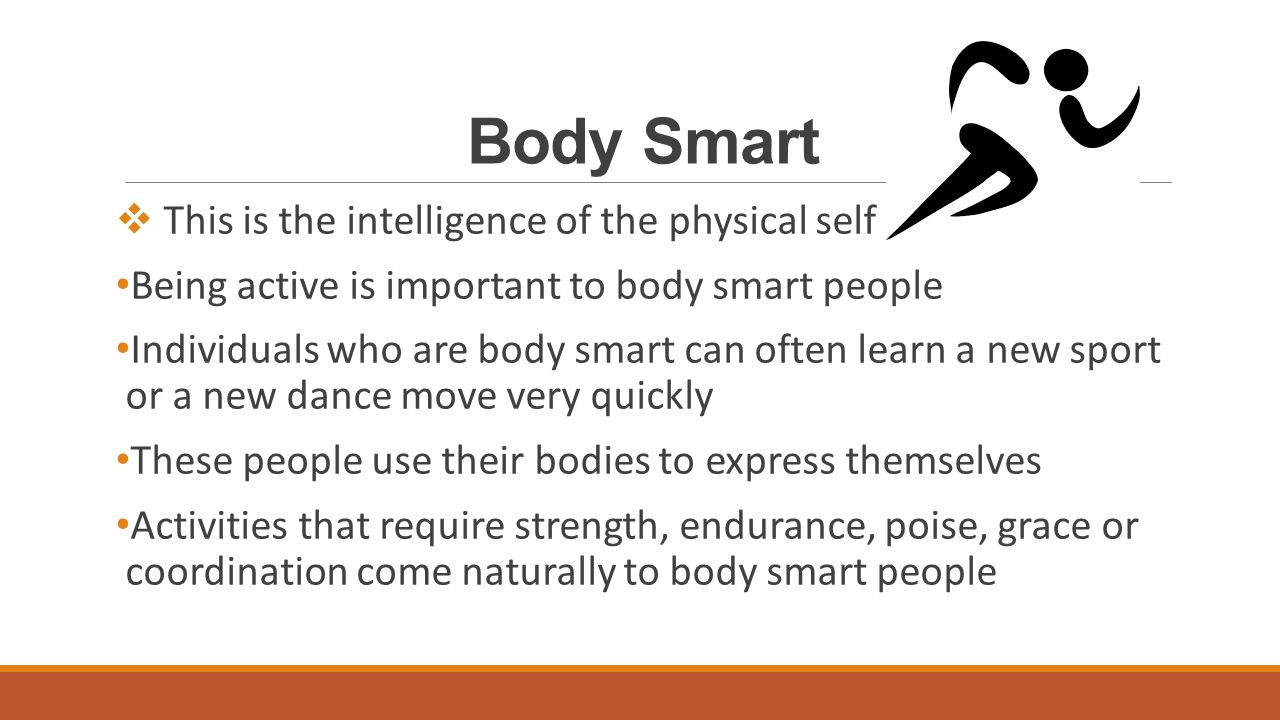 Body Smart

❖ This is the intelligence of the physical self

• Being active is important to body smart people

• Individuals who are body smart can often learn a new sport or a new dance move very quickly

• These people use their bodies to express themselves

• Activities that require strength, endurance, poise, grace or coordination come naturally to body smart people